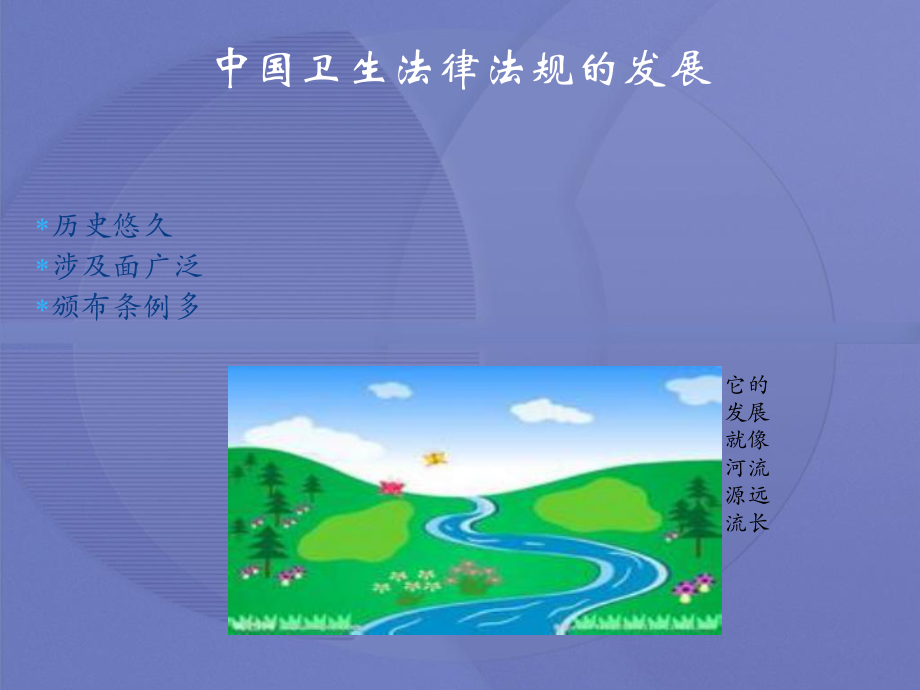 中国卫生法律法规的发展

*历史悠久
*涉及面广泛
*颁布条例多

它的发展就像河流源远流长